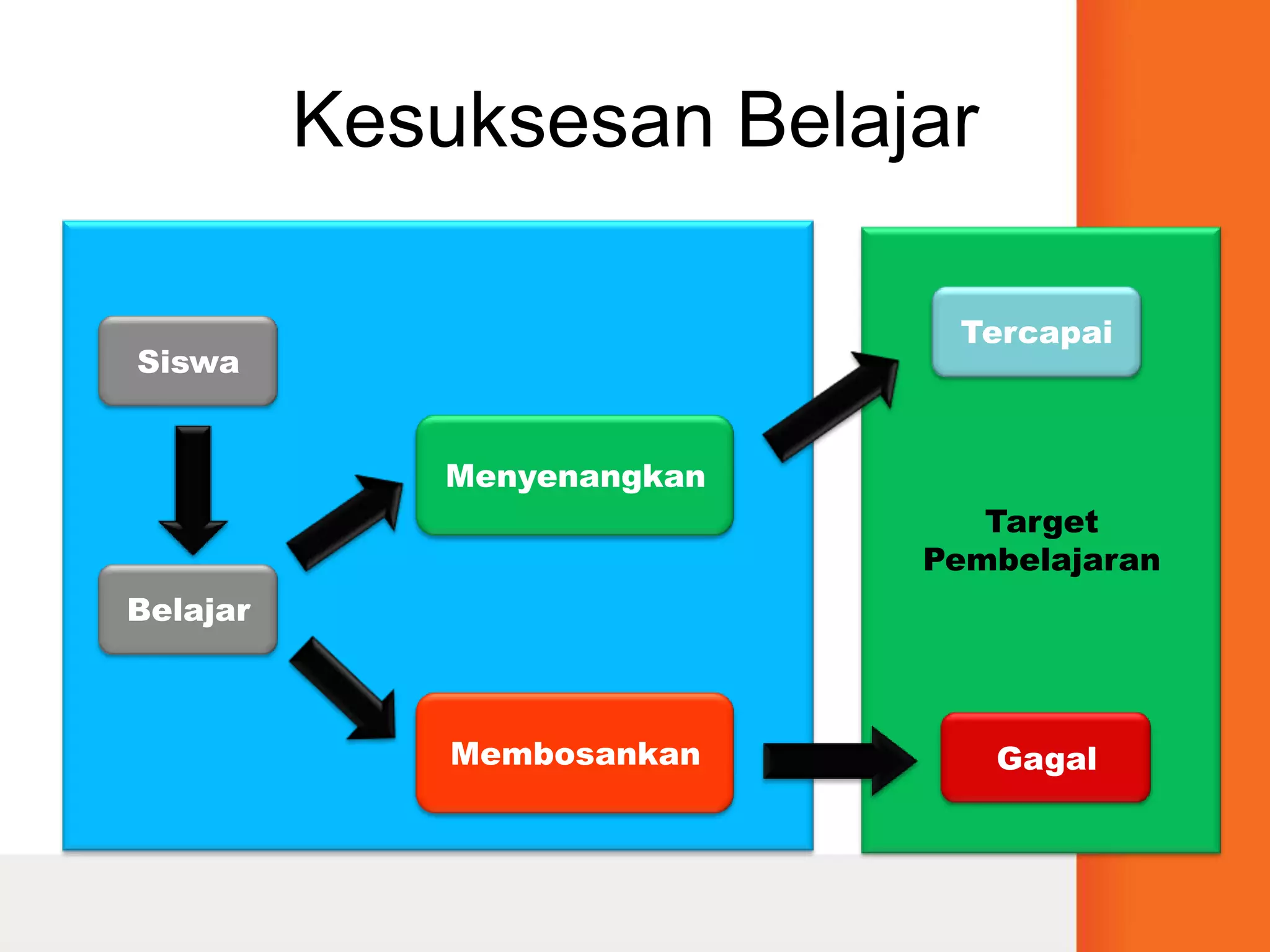 Kesuksesan Belajar

Siswa

Belajar

Menyenangkan

Membosankan

Tercapai

Target Pembelajaran

Gagal